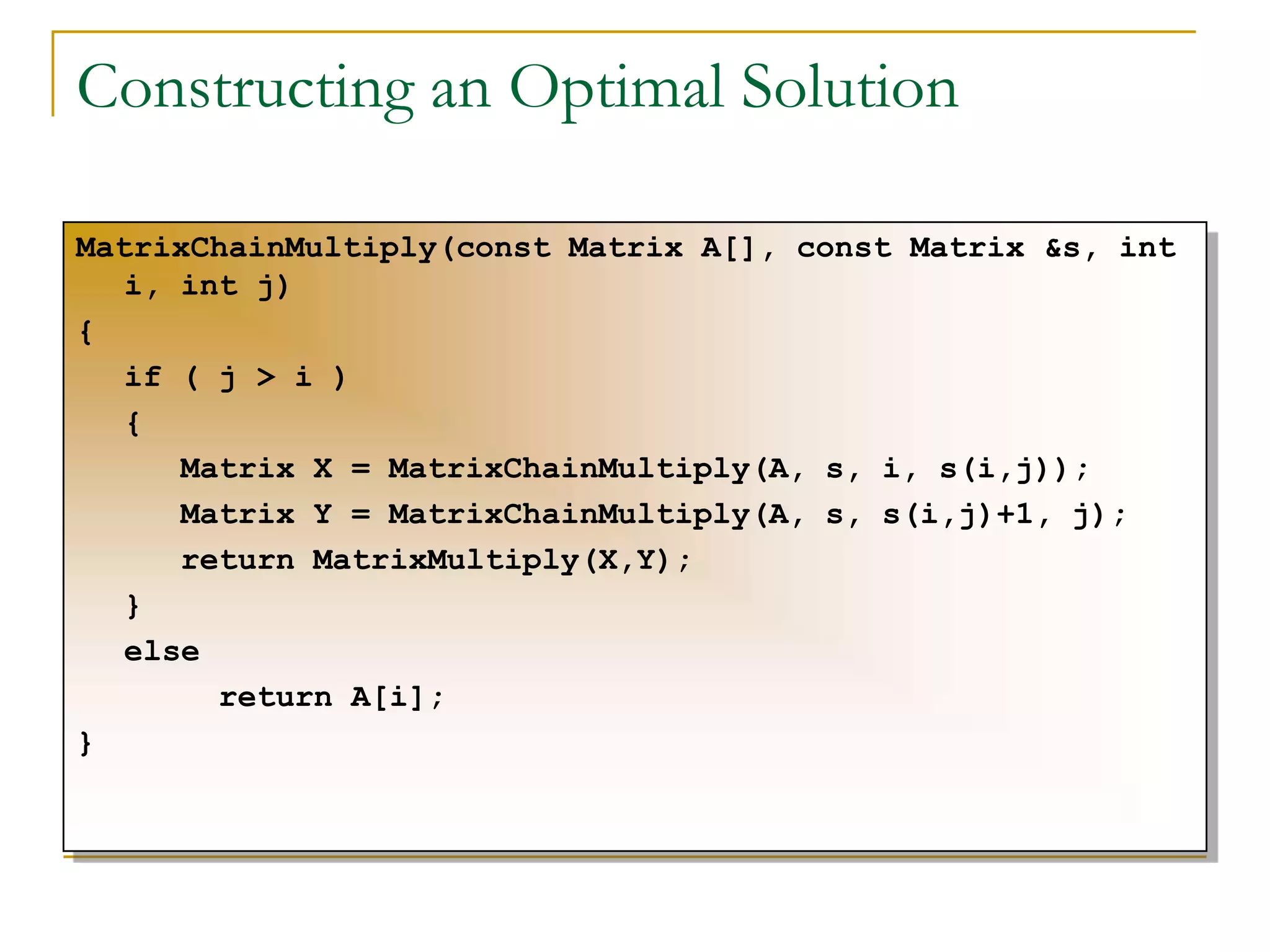 Constructing an Optimal Solution

MatrixChainMultiply(const Matrix A[], const Matrix &s, int i, int j)
{
if ( j > i )
{
Matrix X = MatrixChainMultiply(A, s, i, s(i,j));
Matrix Y = MatrixChainMultiply(A, s, s(i,j)+1, j);
return MatrixMultiply(X,Y);
}
else
return A[i];
}